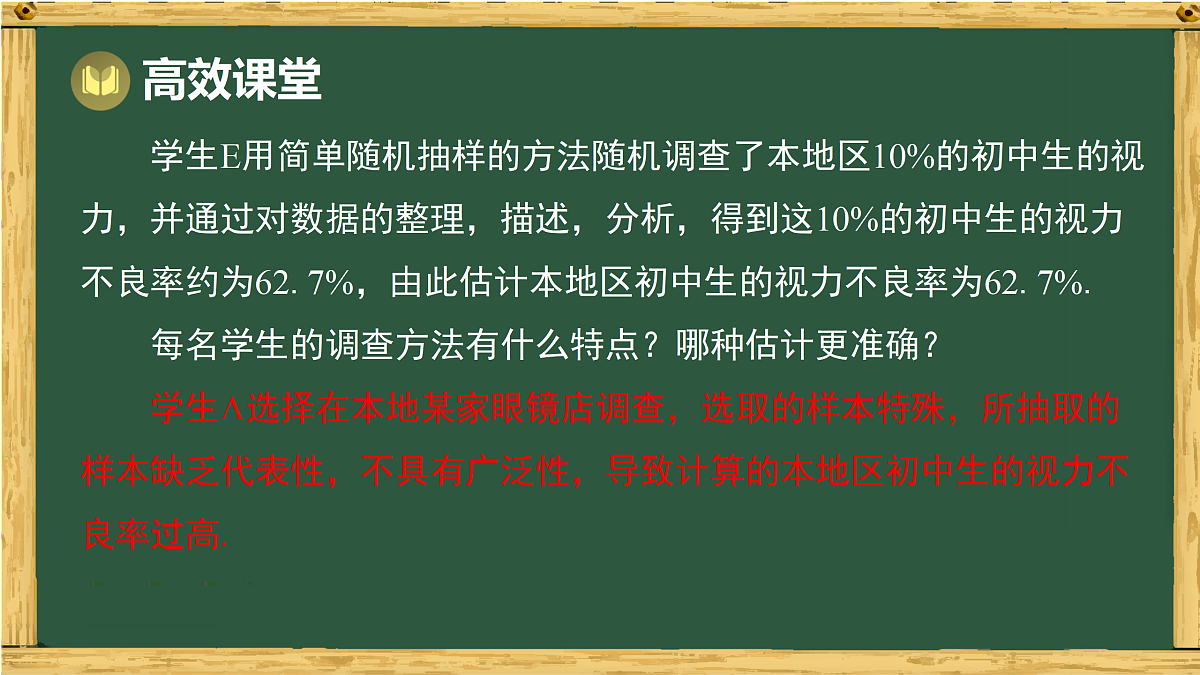 高效课堂

学生E用简单随机抽样的方法随机调查了本地区10%的初中生的视力，并通过对数据的整理，描述，分析，得到这10%的初中生的视力不良率约为62. 7%，由此估计本地区初中生的视力不良率为62. 7%.

每名学生的调查方法有什么特点？哪种估计更准确？

学生A选择在本地某家眼镜店调查，选取的样本特殊，所抽取的样本缺乏代表性，不具有广泛性，导致计算的本地区初中生的视力不良率过高.